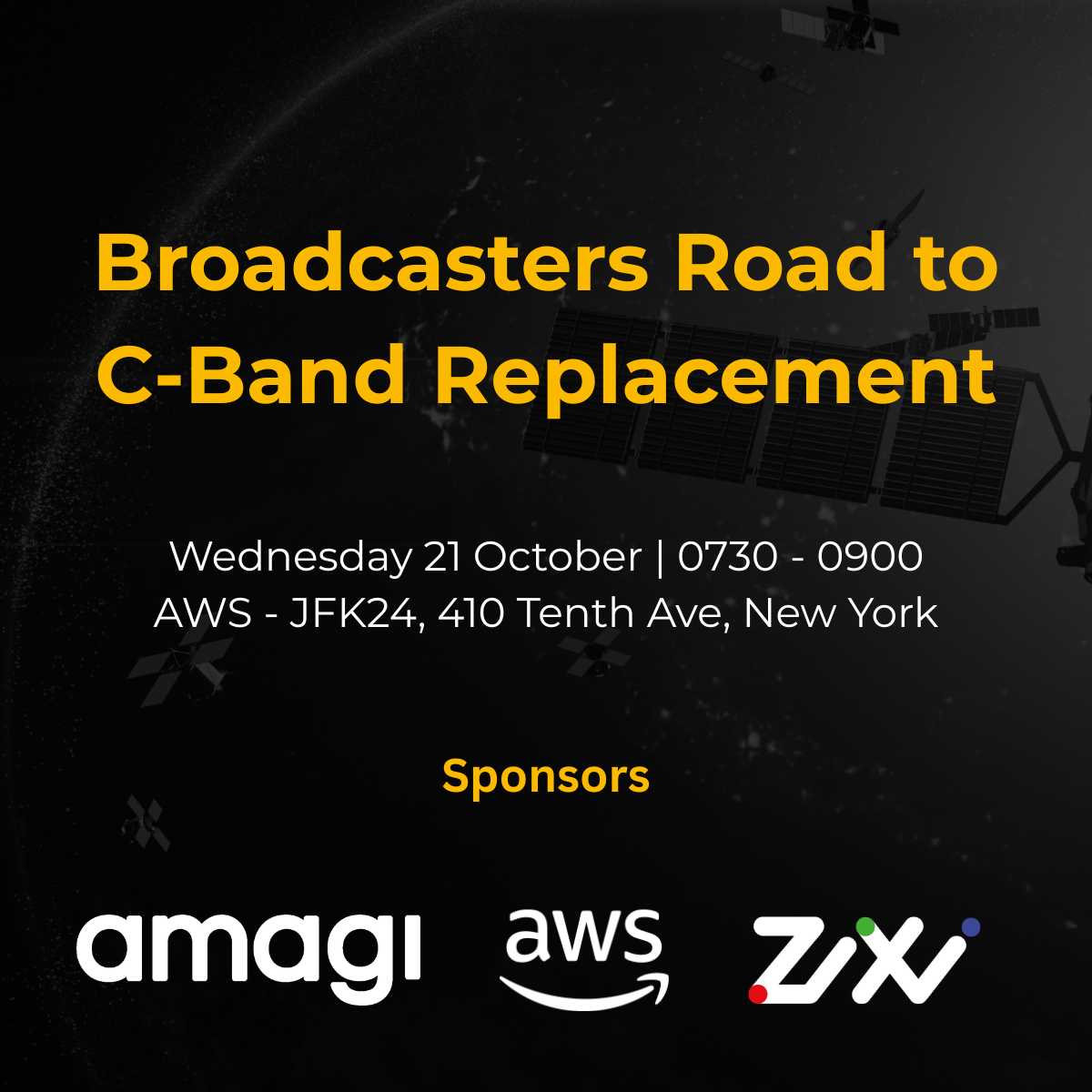 Broadcasters Road to C-Band Replacement

Wednesday 21 October | 0730 - 0900
AWS - JFK24, 410 Tenth Ave, New York

Sponsors

amagi

aws

zixi